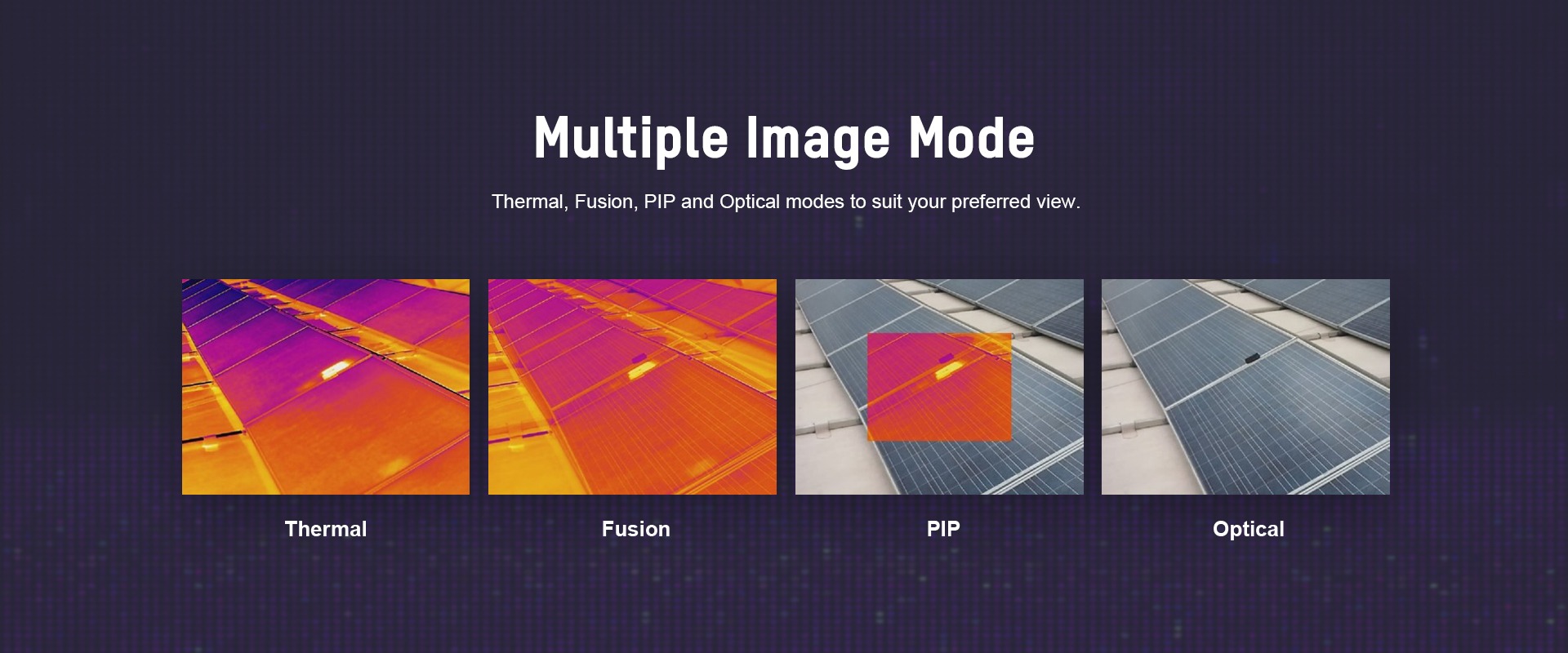 Multiple Image Mode

Thermal, Fusion, PIP and Optical modes to suit your preferred view.

Thermal

Fusion

PIP

Optical